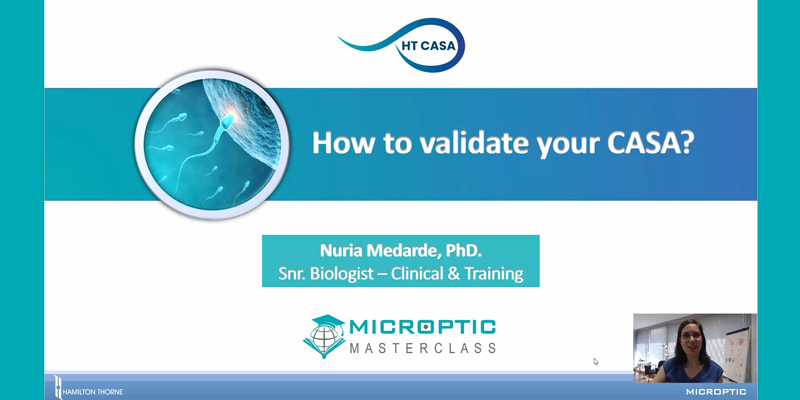 HT CASA

How to validate your CASA?

Nuria Medarde, PhD.
Snr. Biologist – Clinical & Training

MICROPTIC
MASTERCLASS

HAMILTON THORNE

MICROPTIC